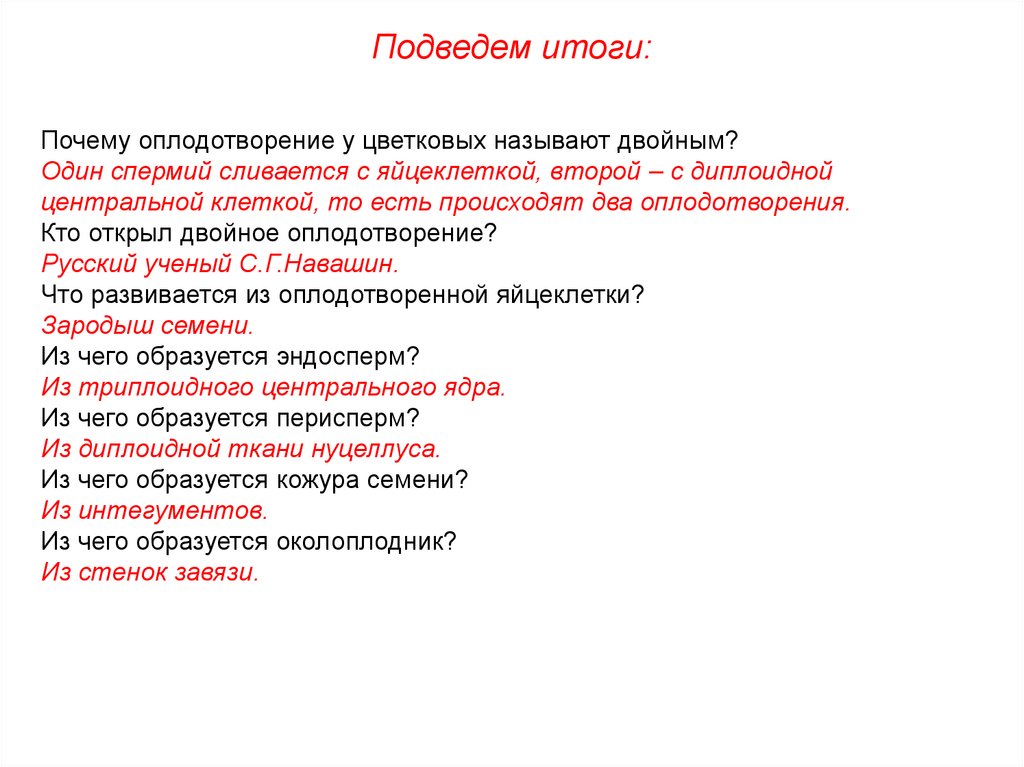 Подведем итоги:

Почему оплодотворение у цветковых называют двойным?
Один спермий сливается с яйцеклеткой, второй – с диплоидной центральной клеткой, то есть происходят два оплодотворения.
Кто открыл двойное оплодотворение?
Русский ученый С.Г.Навашин.
Что развивается из оплодотворенной яйцеклетки?
Зародыш семени.
Из чего образуется эндосперм?
Из триплоидного центрального ядра.
Из чего образуется перисперм?
Из диплоидной ткани нуцеллуса.
Из чего образуется кожура семени?
Из интегументов.
Из чего образуется околоплодник?
Из стенок завязи.